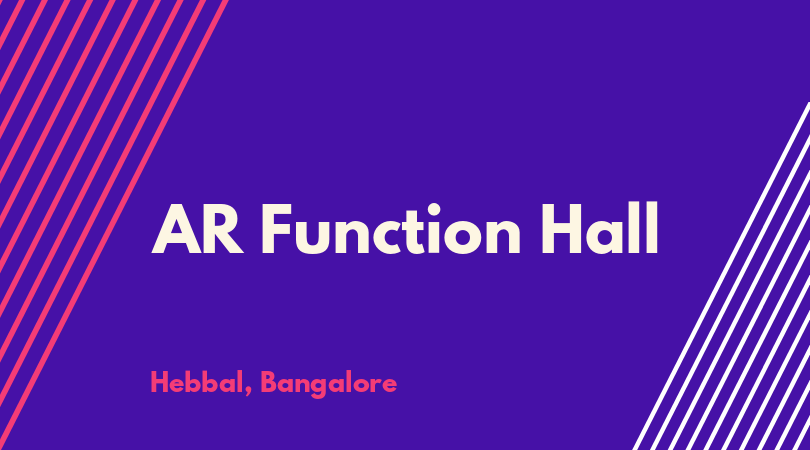 AR Function Hall

Hebbal, Bangalore